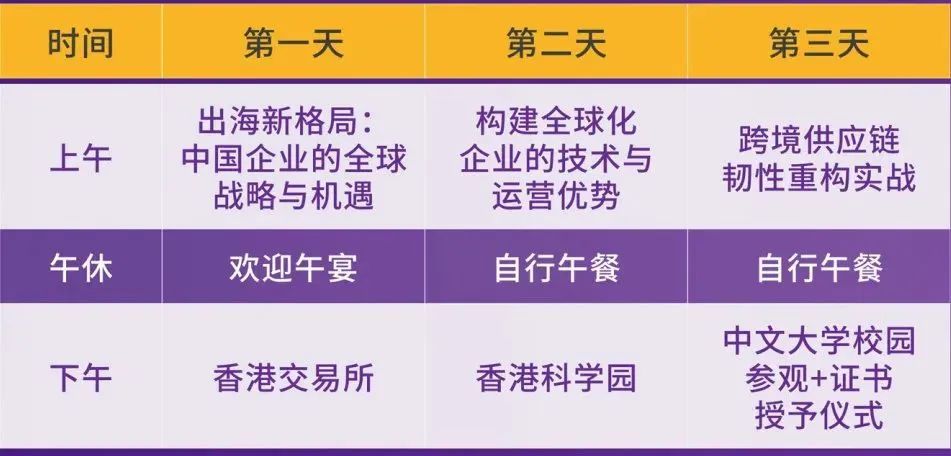 | 时间 | 第一天 | 第二天 | 第三天 |
|---|---|---|---|
| 上午 | 出海新格局：中国企业的全球战略与机遇 | 构建全球化企业的技术与运营优势 | 跨境供应链韧性重构实战 |
| 午休 | 欢迎午宴 | 自行午餐 | 自行午餐 |
| 下午 | 香港交易所 | 香港科学园 | 中文大学校园参观+证书授予仪式 |